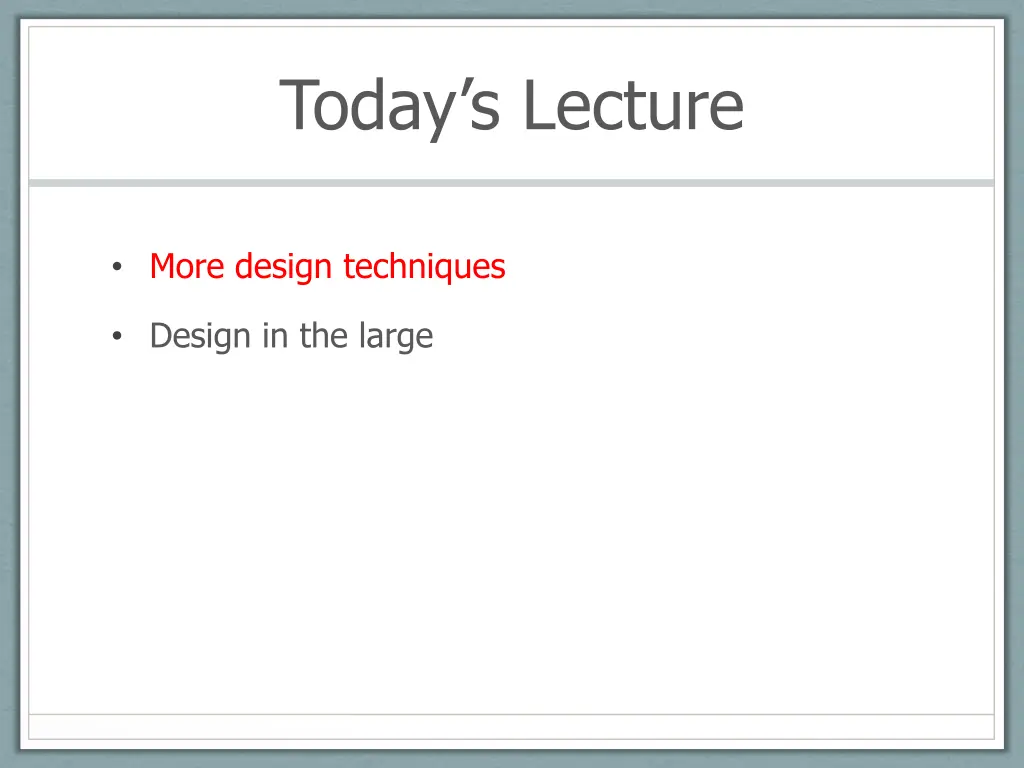 Today’s Lecture

• More design techniques

• Design in the large